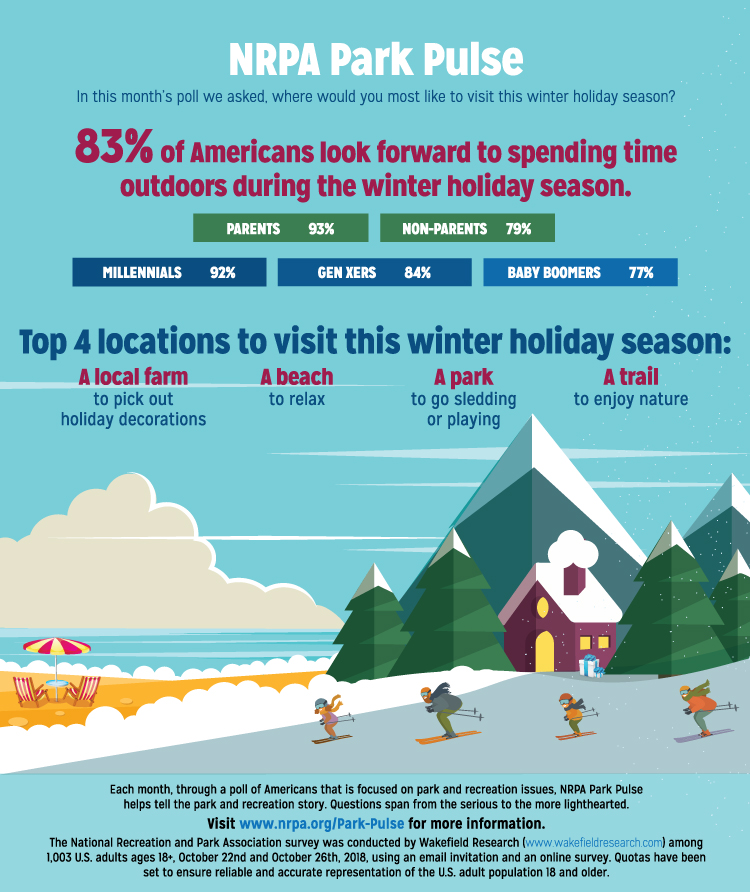 NRPA Park Pulse

In this month's poll we asked, where would you most like to visit this winter holiday season?

83% of Americans look forward to spending time outdoors during the winter holiday season.

PARENTS 93%
NON-PARENTS 79%
MILLENNIALS 92%
GEN XERS 84%
BABY BOOMERS 77%

Top 4 locations to visit this winter holiday season:

A local farm
to pick out holiday decorations

A beach
to relax

A park
to go sledding or playing

A trail
to enjoy nature

Each month, through a poll of Americans that is focused on park and recreation issues, NRPA Park Pulse helps tell the park and recreation story. Questions span from the serious to the more lighthearted.

Visit www.nrpa.org/Park-Pulse for more information.

The National Recreation and Park Association survey was conducted by Wakefield Research (www.wakefieldresearch.com) among 1,003 U.S. adults ages 18+, October 22nd and October 26th, 2018, using an email invitation and an online survey. Quotas have been set to ensure reliable and accurate representation of the U.S. adult population 18 and older.